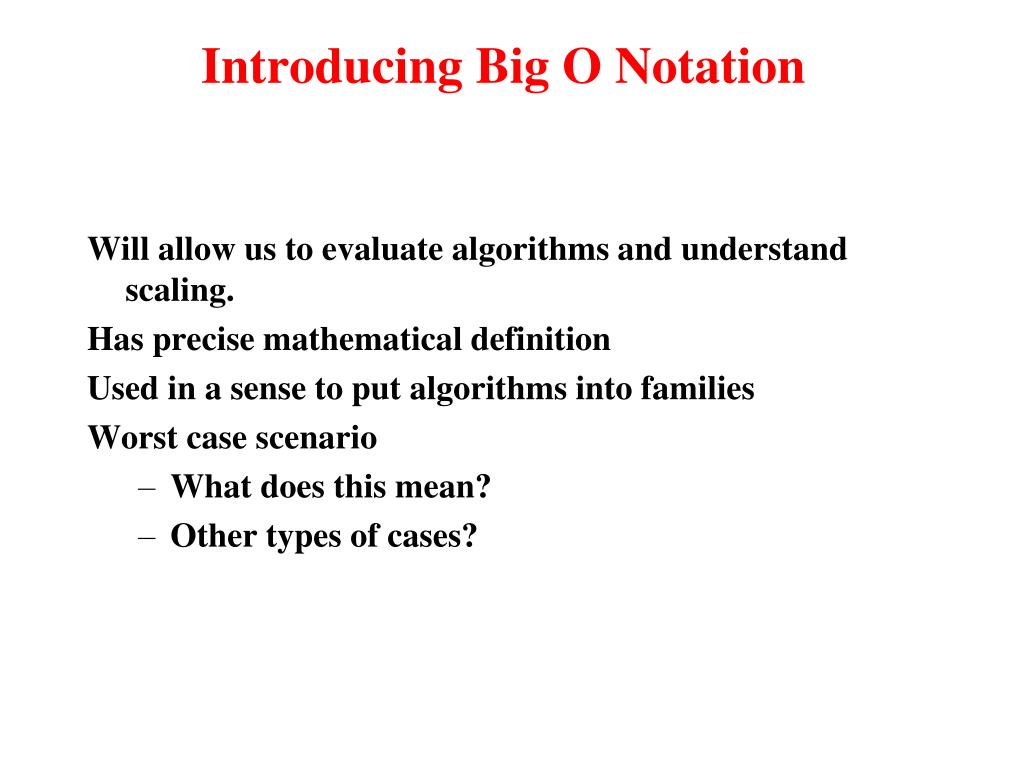 Introducing Big O Notation

Will allow us to evaluate algorithms and understand scaling.

Has precise mathematical definition

Used in a sense to put algorithms into families

Worst case scenario

– What does this mean?

– Other types of cases?